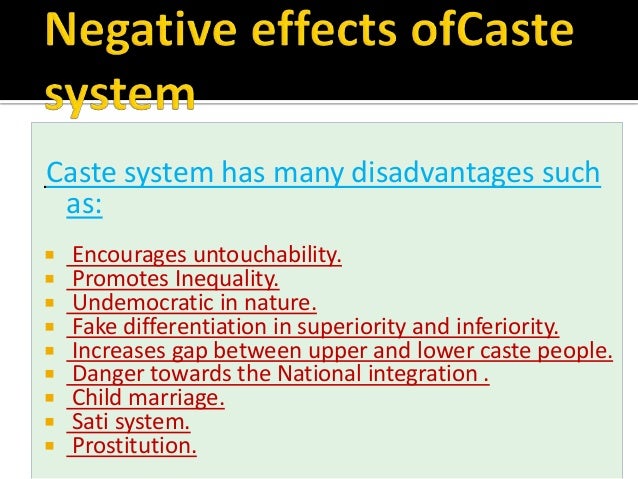 Negative effects ofCaste system

Caste system has many disadvantages such as:

- Encourages untouchability.
- Promotes Inequality.
- Undemocratic in nature.
- Fake differentiation in superiority and inferiority.
- Increases gap between upper and lower caste people.
- Danger towards the National integration .
- Child marriage.
- Sati system.
- Prostitution.